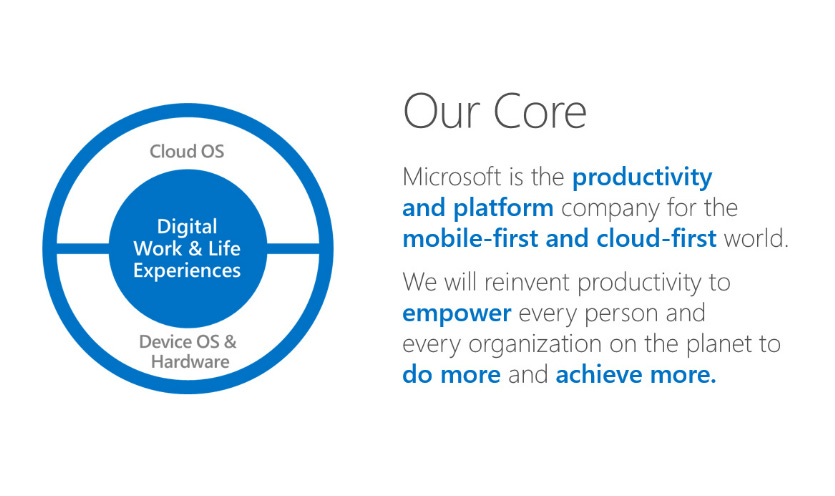 Cloud OS

Digital Work & Life Experiences

Device OS & Hardware

Our Core

Microsoft is the productivity and platform company for the mobile-first and cloud-first world.

We will reinvent productivity to empower every person and every organization on the planet to do more and achieve more.